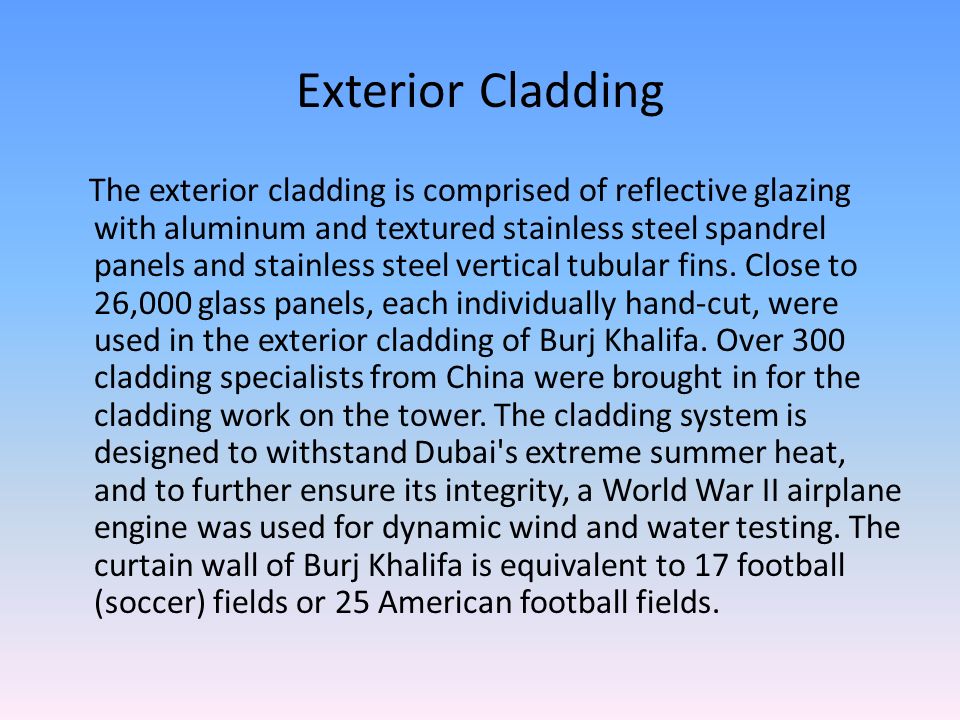 Exterior Cladding

The exterior cladding is comprised of reflective glazing with aluminum and textured stainless steel spandrel panels and stainless steel vertical tubular fins. Close to 26,000 glass panels, each individually hand-cut, were used in the exterior cladding of Burj Khalifa. Over 300 cladding specialists from China were brought in for the cladding work on the tower. The cladding system is designed to withstand Dubai's extreme summer heat, and to further ensure its integrity, a World War II airplane engine was used for dynamic wind and water testing. The curtain wall of Burj Khalifa is equivalent to 17 football (soccer) fields or 25 American football fields.